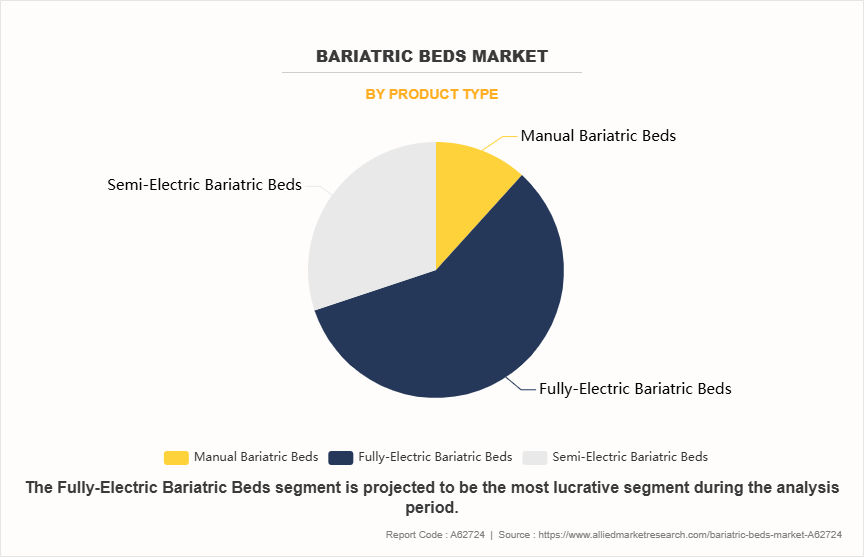 BARIATRIC BEDS MARKET

BY PRODUCT TYPE

Manual Bariatric Beds

Semi-Electric Bariatric Beds

Fully-Electric Bariatric Beds

Manual Bariatric Beds Fully-Electric Bariatric Beds Semi-Electric Bariatric Beds

The Fully-Electric Bariatric Beds segment is projected to be the most lucrative segment during the analysis period.

Report Code : A62724 | Source : https://www.alliedmarketresearch.com/bariatric-beds-market-A62724